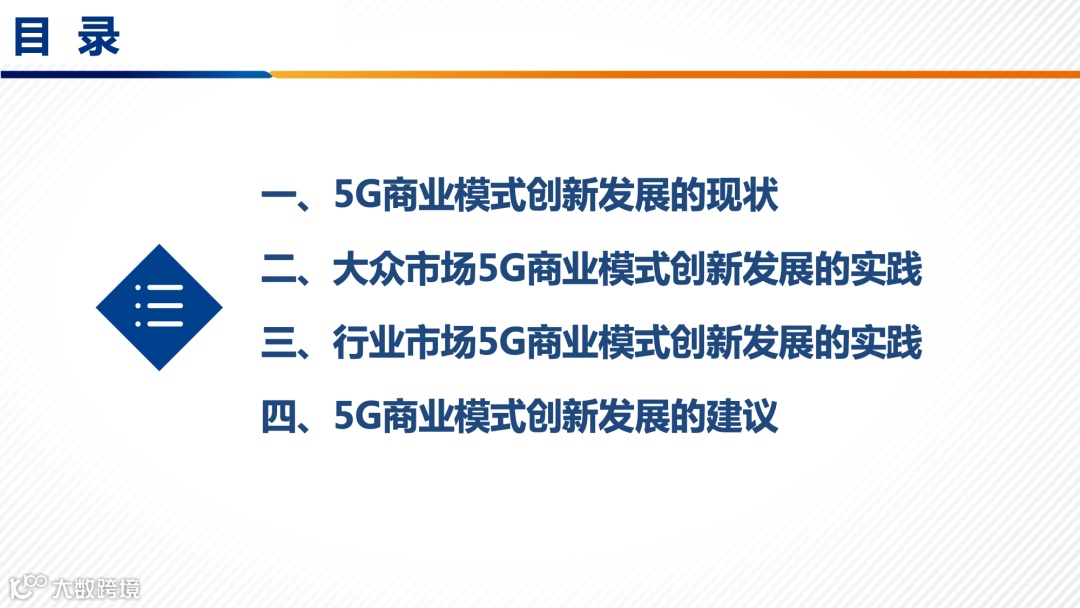 目 录

一、5G商业模式创新发展的现状

二、大众市场5G商业模式创新发展的实践

三、行业市场5G商业模式创新发展的实践

四、5G商业模式创新发展的建议

大数跨境